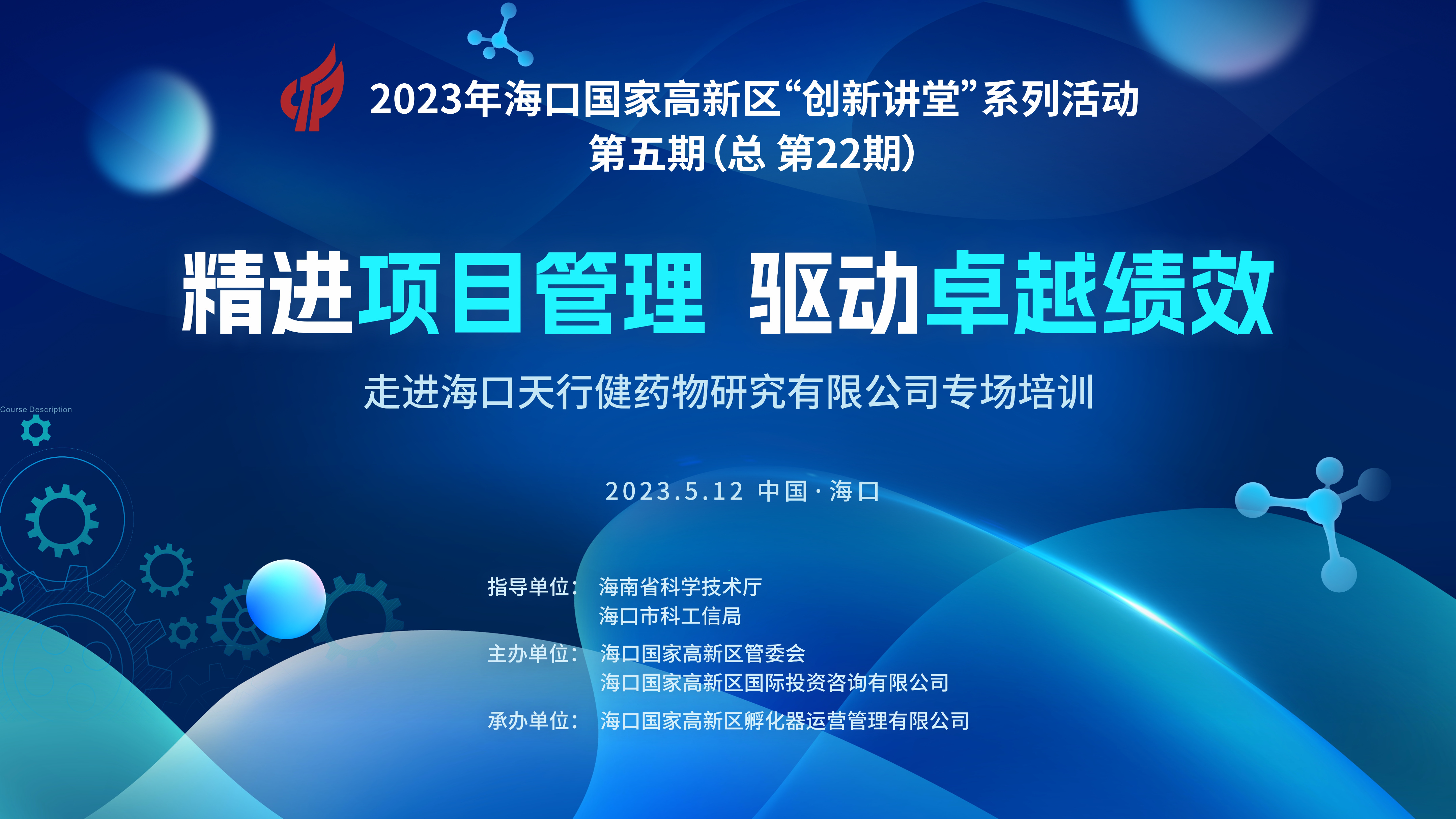 2023年海口国家高新区“创新讲堂”系列活动
第五期（总 第22期）

精进项目管理 驱动卓越绩效

走进海口天行健药物研究有限公司专场培训

Course Description

2023.5.12 中国·海口

指导单位： 海南省科学技术厅
海口市科工信局

主办单位： 海口国家高新区管委会
海口国家高新区国际投资咨询有限公司

承办单位： 海口国家高新区孵化器运营管理有限公司